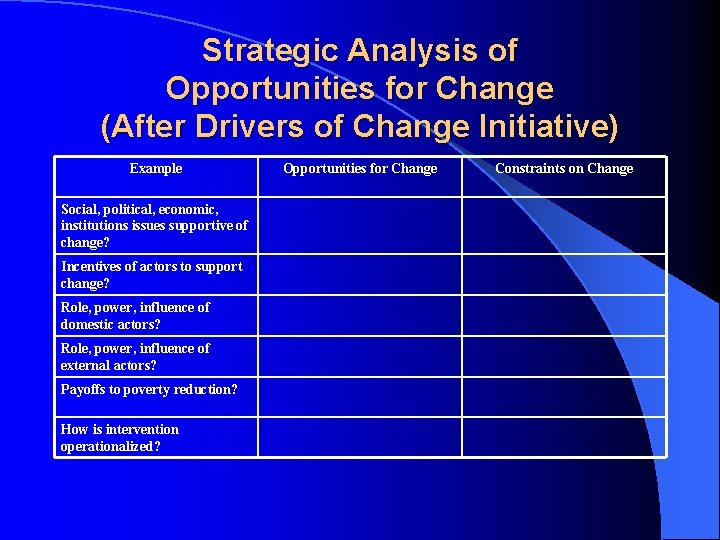 Strategic Analysis of Opportunities for Change (After Drivers of Change Initiative)

| Example | Opportunities for Change | Constraints on Change |
|---|---|---|
| Social, political, economic, institutions issues supportive of change? | | |
| Incentives of actors to support change? | | |
| Role, power, influence of domestic actors? | | |
| Role, power, influence of external actors? | | |
| Payoffs to poverty reduction? | | |
| How is intervention operationalized? | | |